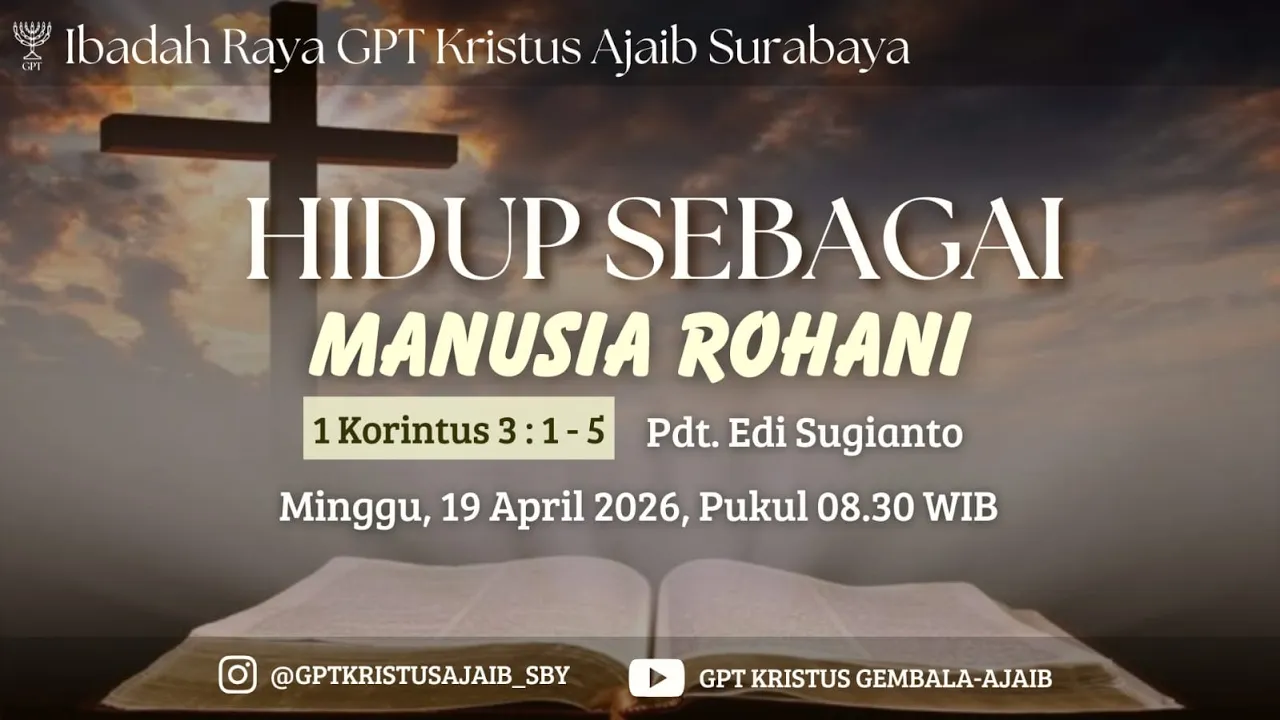 GPT

Ibadah Raya GPT Kristus Ajaib Surabaya

HIDUP SEBAGAI

MANUSIA ROHANI

1 Korintus 3 : 1 - 5 Pdt. Edi Sugianto

Minggu, 19 April 2026, Pukul 08.30 WIB

@GPTKRISTUSAJAIB_SBY

GPT KRISTUS GEMBALA-AJAIB